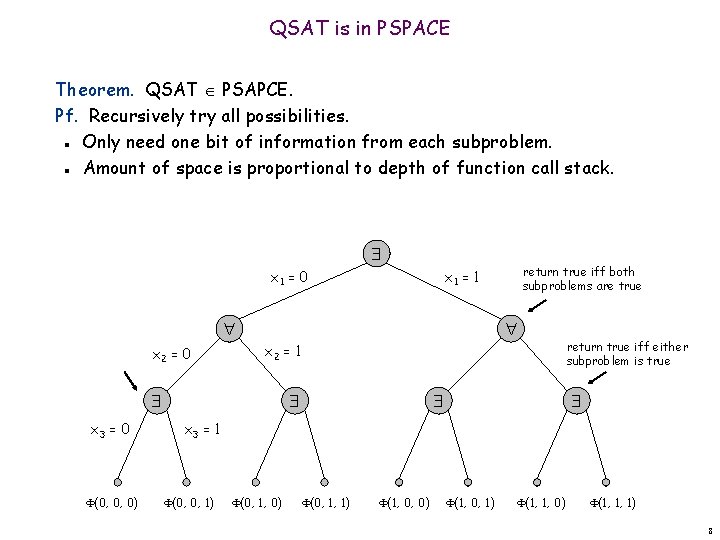 QSAT is in PSPACE

Theorem. QSAT $\in$ PSAPCE.
Pf. Recursively try all possibilities.
▪ Only need one bit of information from each subproblem.
▪ Amount of space is proportional to depth of function call stack.

$\exists$

$x_1 = 0$

$x_1 = 1$

return true iff both subproblems are true

$\forall$

$\forall$

$x_2 = 0$

$x_2 = 1$

return true iff either subproblem is true

$\exists$

$\exists$

$\exists$

$\exists$

$x_3 = 0$

$x_3 = 1$

$\Phi(0, 0, 0)$ $\Phi(0, 0, 1)$ $\Phi(0, 1, 0)$ $\Phi(0, 1, 1)$ $\Phi(1, 0, 0)$ $\Phi(1, 0, 1)$ $\Phi(1, 1, 0)$ $\Phi(1, 1, 1)$

8